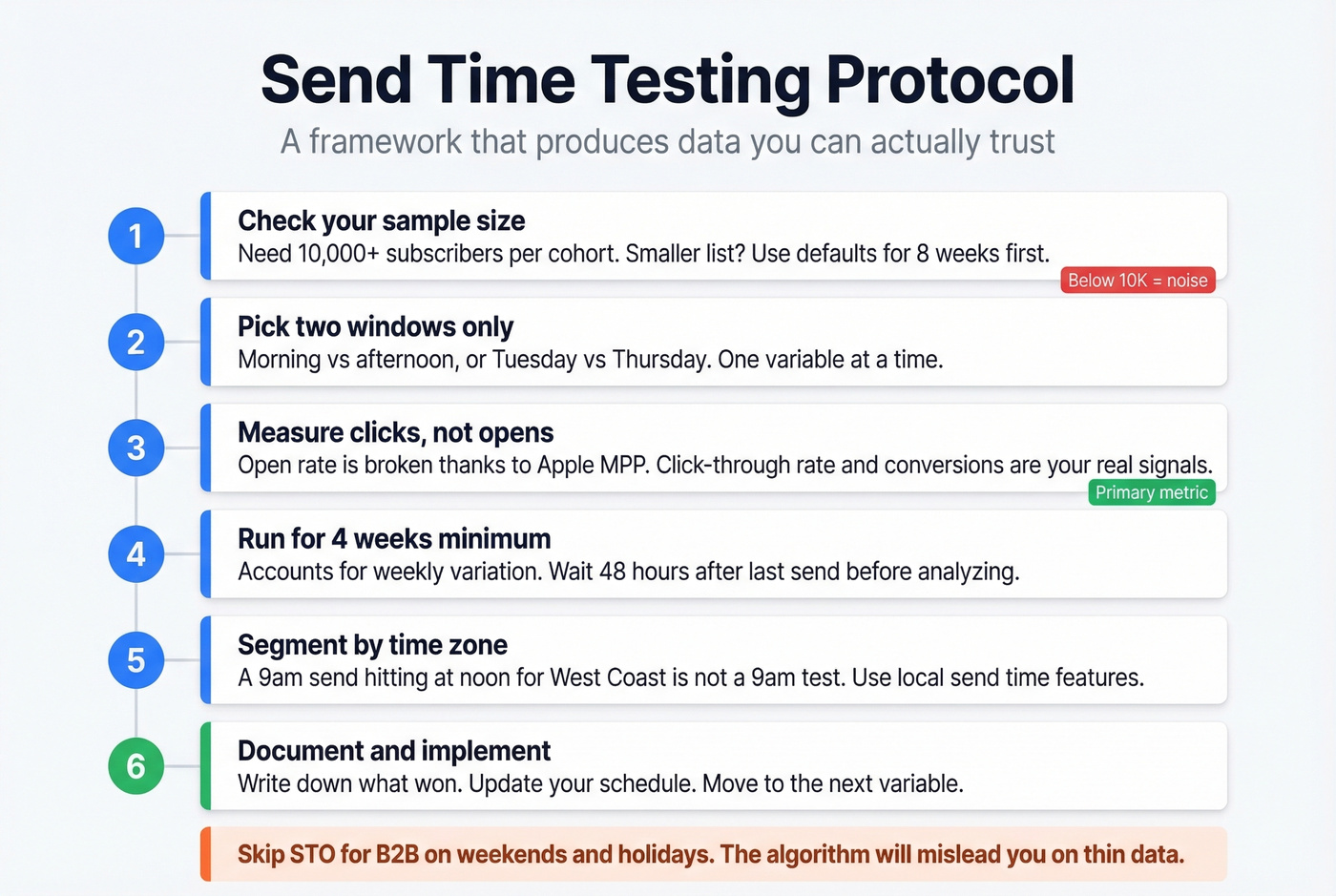 Send Time Testing Protocol
A framework that produces data you can actually trust

1
Check your sample size
Need 10,000+ subscribers per cohort. Smaller list? Use defaults for 8 weeks first.
Below 10K = noise

2
Pick two windows only
Morning vs afternoon, or Tuesday vs Thursday. One variable at a time.

3
Measure clicks, not opens
Open rate is broken thanks to Apple MPP. Click-through rate and conversions are your real signals.
Primary metric

4
Run for 4 weeks minimum
Accounts for weekly variation. Wait 48 hours after last send before analyzing.

5
Segment by time zone
A 9am send hitting at noon for West Coast is not a 9am test. Use local send time features.

6
Document and implement
Write down what won. Update your schedule. Move to the next variable.

Skip STO for B2B on weekends and holidays. The algorithm will mislead you on thin data.